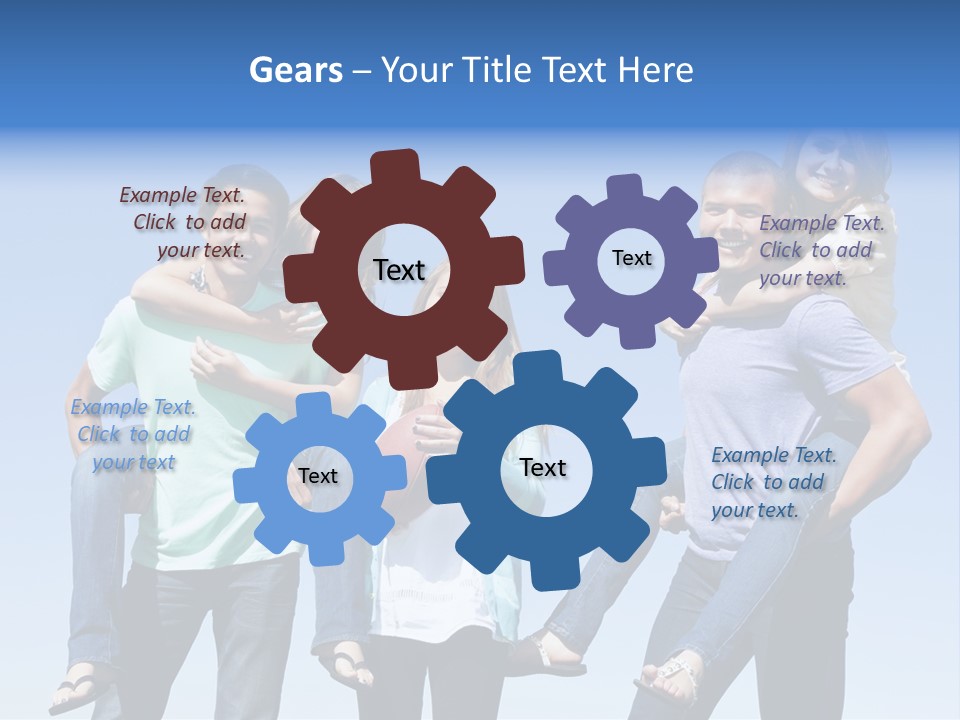 Gears – Your Title Text Here

Example Text. Click to add your text.

Text

Text

Example Text. Click to add your text.

Example Text. Click to add your text

Text

Text

Example Text. Click to add your text.